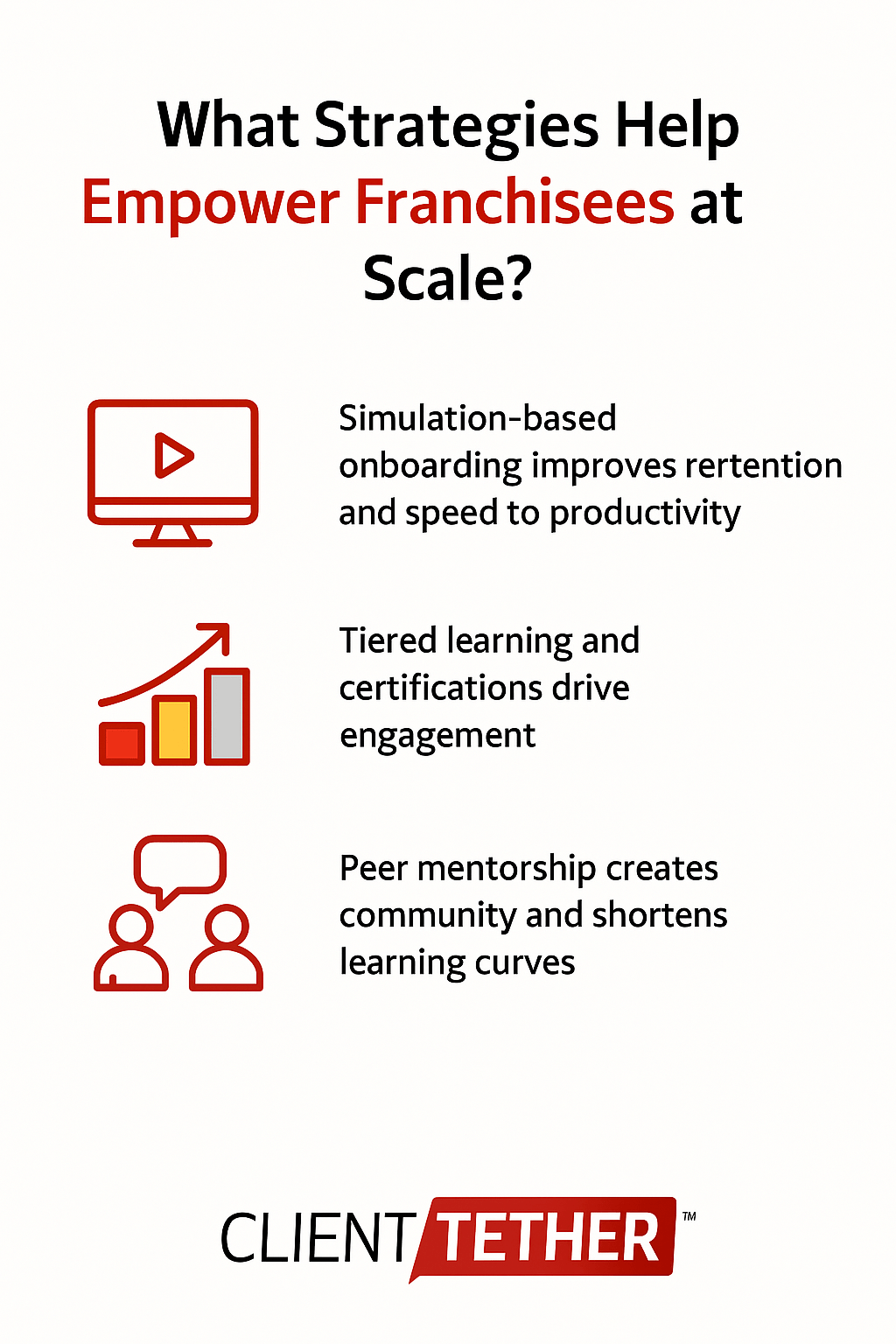 What Strategies Help Empower Franchisees at Scale?

Simulation-based onboarding improves rertention and speed to productivity

Tiered learning and certifications drive engagement

Peer mentorship creates community and shortens learning curves

CLIENT TETHER™